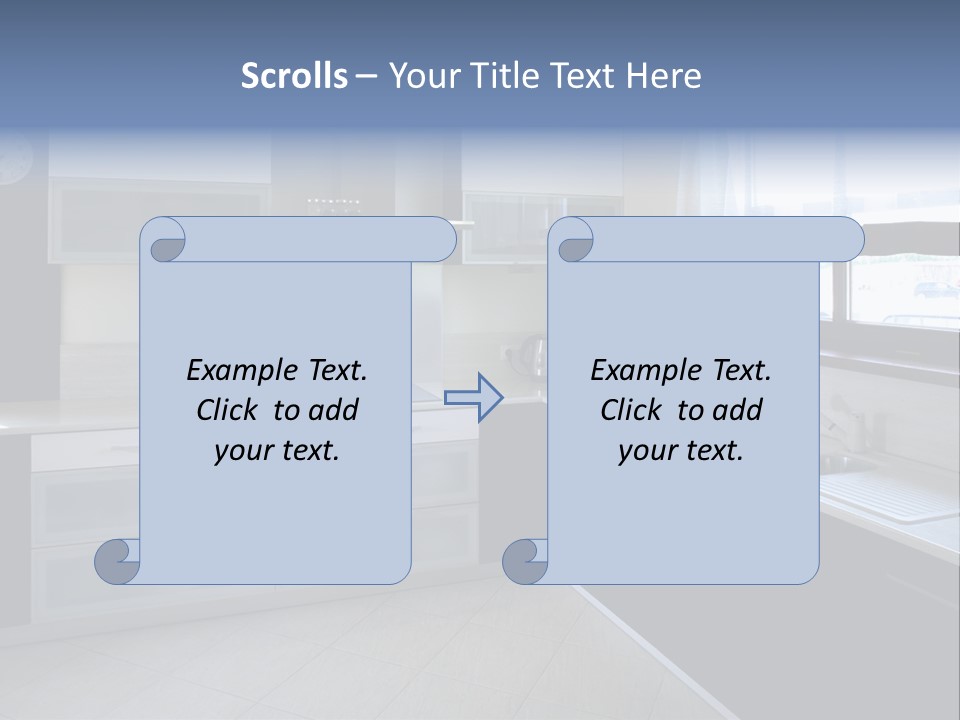 Scrolls – Your Title Text Here

Example Text. Click to add your text.

Example Text. Click to add your text.